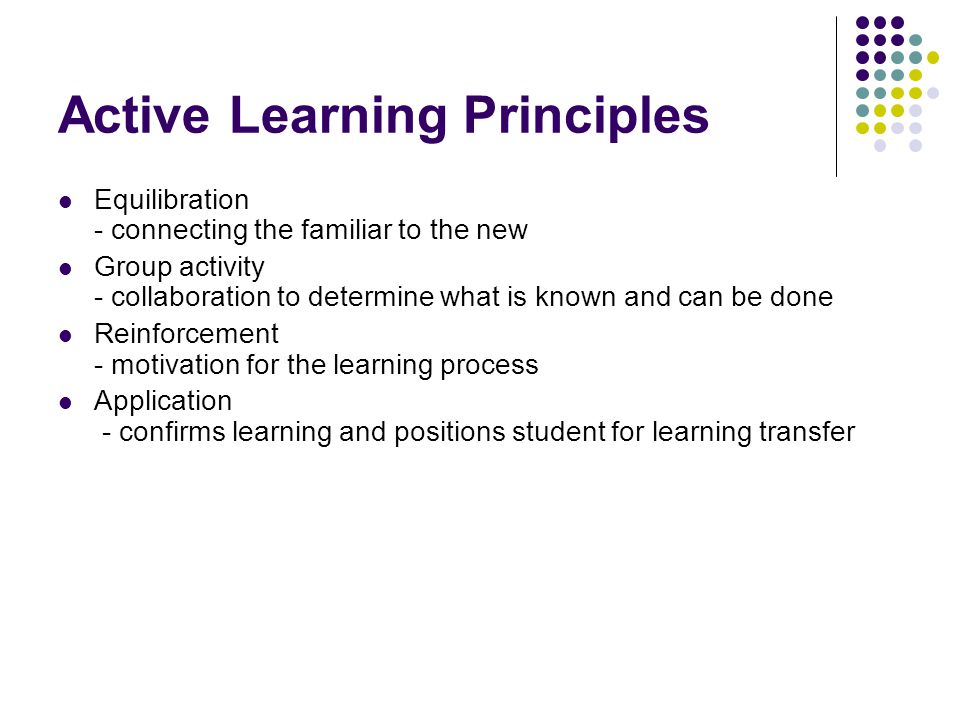 Active Learning Principles

- Equilibration
- connecting the familiar to the new
- Group activity
- collaboration to determine what is known and can be done
- Reinforcement
- motivation for the learning process
- Application
- confirms learning and positions student for learning transfer